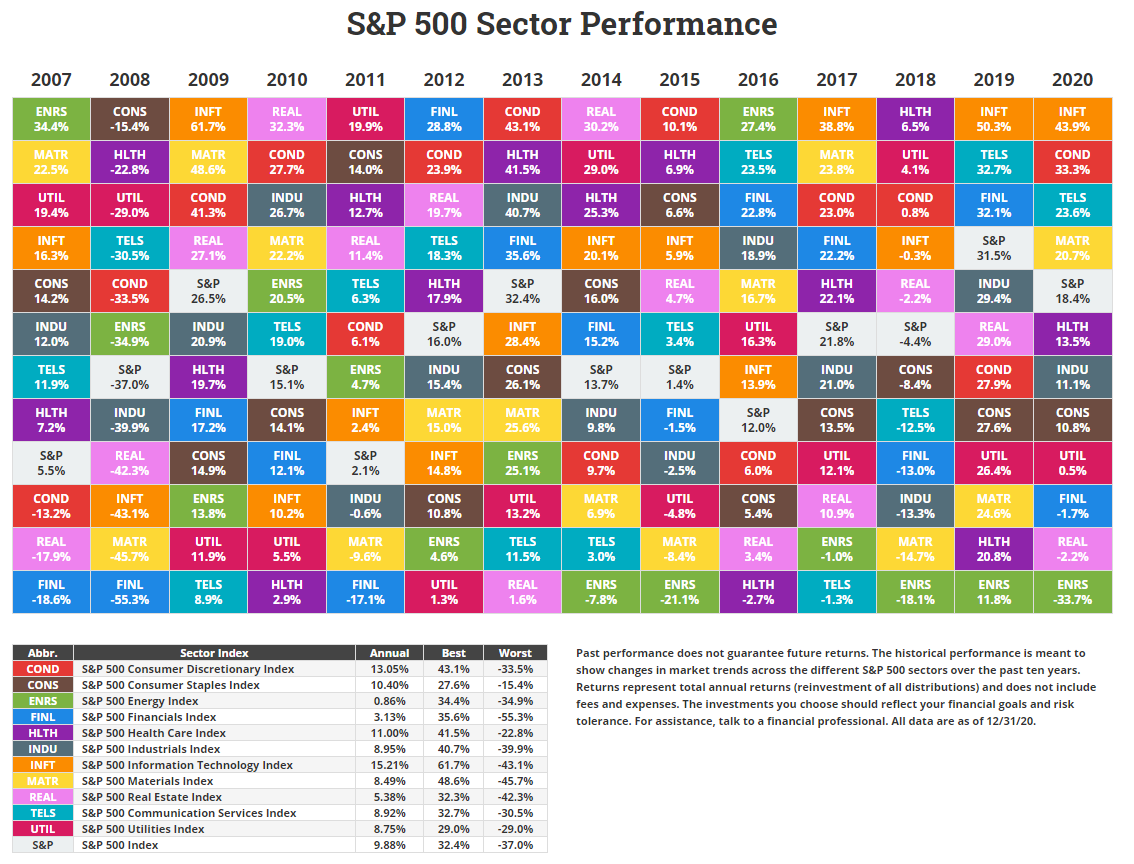 S&P 500 Sector Performance

| 2007 | 2008 | 2009 | 2010 | 2011 | 2012 | 2013 | 2014 | 2015 | 2016 | 2017 | 2018 | 2019 | 2020 |
|---|---|---|---|---|---|---|---|---|---|---|---|---|---|
| ENRS 34.4% | CONS -15.4% | INFT 61.7% | REAL 32.3% | UTIL 19.9% | FINL 28.8% | COND 43.1% | REAL 30.2% | COND 10.1% | ENRS 27.4% | INFT 38.8% | HLTH 6.5% | INFT 50.3% | INFT 43.9% |
| MATR 22.5% | HLTH -22.8% | MATR 48.6% | COND 27.7% | CONS 14.0% | COND 23.9% | HLTH 41.5% | UTIL 29.0% | HLTH 6.9% | TELS 23.5% | MATR 23.8% | UTIL 4.1% | TELS 32.7% | COND 33.3% |
| UTIL 19.4% | UTIL -29.0% | COND 41.3% | INDU 26.7% | HLTH 12.7% | REAL 19.7% | INDU 40.7% | HLTH 25.3% | CONS 6.6% | FINL 22.8% | COND 23.0% | COND 0.8% | FINL 32.1% | TELS 23.6% |
| INFT 16.3% | TELS -30.5% | REAL 27.1% | MATR 22.2% | REAL 11.4% | TELS 18.3% | FINL 35.6% | INFT 20.1% | INFT 5.9% | INDU 18.9% | FINL 22.2% | INFT -0.3% | S&P 31.5% | MATR 20.7% |
| CONS 14.2% | COND -33.5% | S&P 26.5% | ENRS 20.5% | TELS 6.3% | HLTH 17.9% | S&P 32.4% | CONS 16.0% | REAL 4.7% | MATR 16.7% | HLTH 22.1% | REAL -2.2% | INDU 29.4% | S&P 18.4% |
| INDU 12.0% | ENRS -34.9% | INDU 20.9% | TELS 19.0% | COND 6.1% | S&P 16.0% | INFT 28.4% | FINL 15.2% | TELS 3.4% | UTIL 16.3% | S&P 21.8% | S&P -4.4% | REAL 29.0% | HLTH 13.5% |
| TELS 11.9% | S&P -37.0% | HLTH 19.7% | S&P 15.1% | ENRS 4.7% | INDU 15.4% | CONS 26.1% | S&P 13.7% | S&P 1.4% | INFT 13.9% | INDU 21.0% | CONS -8.4% | COND 27.9% | INDU 11.1% |
| HLTH 7.2% | INDU -39.9% | FINL 17.2% | CONS 14.1% | INFT 2.4% | MATR 15.0% | MATR 25.6% | INDU 9.8% | FINL -1.5% | S&P 12.0% | CONS 13.5% | TELS -12.5% | CONS 27.6% | CONS 10.8% |
| S&P 5.5% | REAL -42.3% | CONS 14.9% | FINL 12.1% | S&P 2.1% | INFT 14.8% | ENRS 25.1% | COND 9.7% | INDU -2.5% | COND 6.0% | UTIL 12.1% | FINL -13.0% | UTIL 26.4% | UTIL 0.5% |
| COND -13.2% | INFT -43.1% | ENRS 13.8% | INFT 10.2% | INDU -0.6% | CONS 10.8% | UTIL 13.2% | MATR 6.9% | UTIL -4.8% | CONS 5.4% | REAL 10.9% | INDU -13.3% | MATR 24.6% | FINL -1.7% |
| REAL -17.9% | MATR -45.7% | UTIL 11.9% | UTIL 5.5% | MATR -9.6% | ENRS 4.6% | TELS 11.5% | TELS 3.0% | MATR -8.4% | REAL 3.4% | ENRS -1.0% | MATR -14.7% | HLTH 20.8% | REAL -2.2% |
| FINL -18.6% | FINL -55.3% | TELS 8.9% | HLTH 2.9% | FINL -17.1% | UTIL 1.3% | REAL 1.6% | ENRS -7.8% | ENRS -21.1% | HLTH -2.7% | TELS -1.3% | ENRS -18.1% | ENRS 11.8% | ENRS -33.7% |

| Abbr. | Sector Index | Annual | Best | Worst |
|---|---|---|---|---|
| COND | S&P 500 Consumer Discretionary Index | 13.05% | 43.1% | -33.5% |
| CONS | S&P 500 Consumer Staples Index | 10.40% | 27.6% | -15.4% |
| ENRS | S&P 500 Energy Index | 0.86% | 34.4% | -34.9% |
| FINL | S&P 500 Financials Index | 3.13% | 35.6% | -55.3% |
| HLTH | S&P 500 Health Care Index | 11.00% | 41.5% | -22.8% |
| INDU | S&P 500 Industrials Index | 8.95% | 40.7% | -39.9% |
| INFT | S&P 500 Information Technology Index | 15.21% | 61.7% | -43.1% |
| MATR | S&P 500 Materials Index | 8.49% | 48.6% | -45.7% |
| REAL | S&P 500 Real Estate Index | 5.38% | 32.3% | -42.3% |
| TELS | S&P 500 Communication Services Index | 8.92% | 32.7% | -30.5% |
| UTIL | S&P 500 Utilities Index | 8.75% | 29.0% | -29.0% |
| S&P | S&P 500 Index | 9.88% | 32.4% | -37.0% |

Past performance does not guarantee future returns. The historical performance is meant to show changes in market trends across the different S&P 500 sectors over the past ten years. Returns represent total annual returns (reinvestment of all distributions) and does not include fees and expenses. The investments you choose should reflect your financial goals and risk tolerance. For assistance, talk to a financial professional. All data are as of 12/31/20.